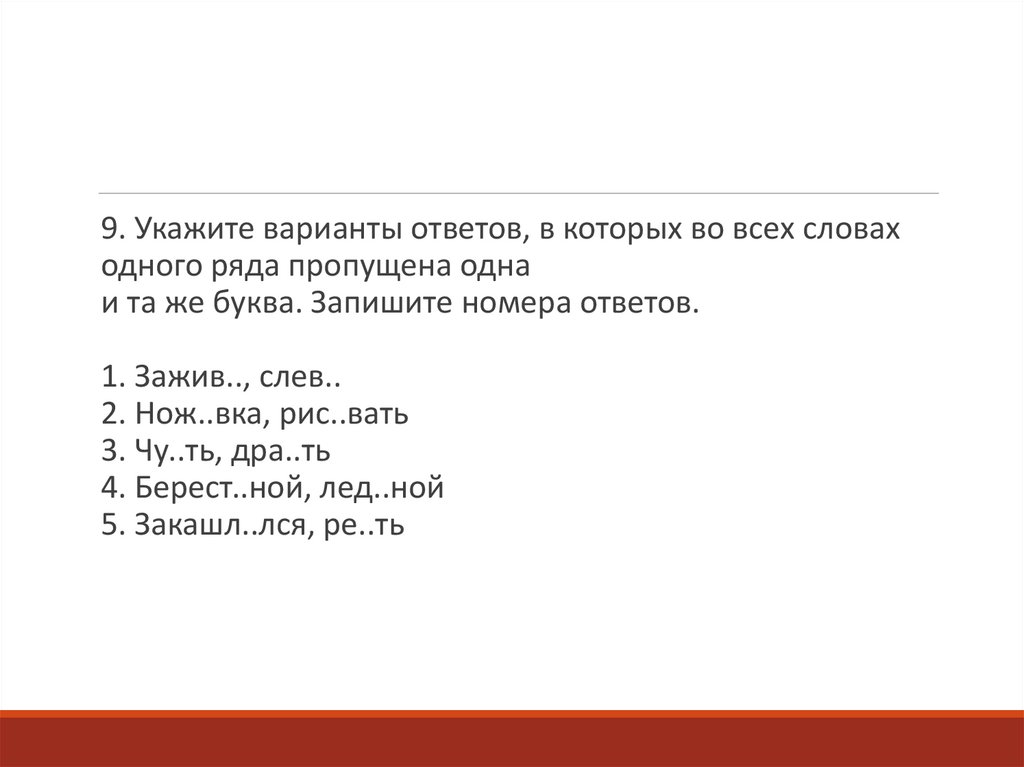 9. Укажите варианты ответов, в которых во всех словах одного ряда пропущена одна и та же буква. Запишите номера ответов.

1. Зажив.., слев..
2. Нож..вка, рис..вать
3. Чу..ть, дра..ть
4. Берест..ной, лед..ной
5. Закашл..лся, ре..ть